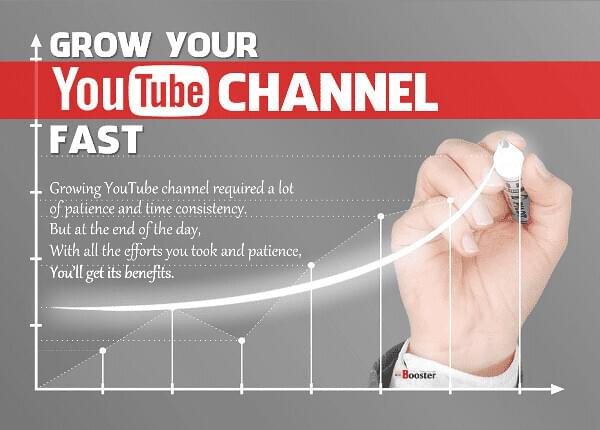 GROW YOUR
YouTube CHANNEL
FAST

Growing YouTube channel required a lot of patience and time consistency. But at the end of the day, With all the efforts you took and patience, You'll get its benefits.

Booster